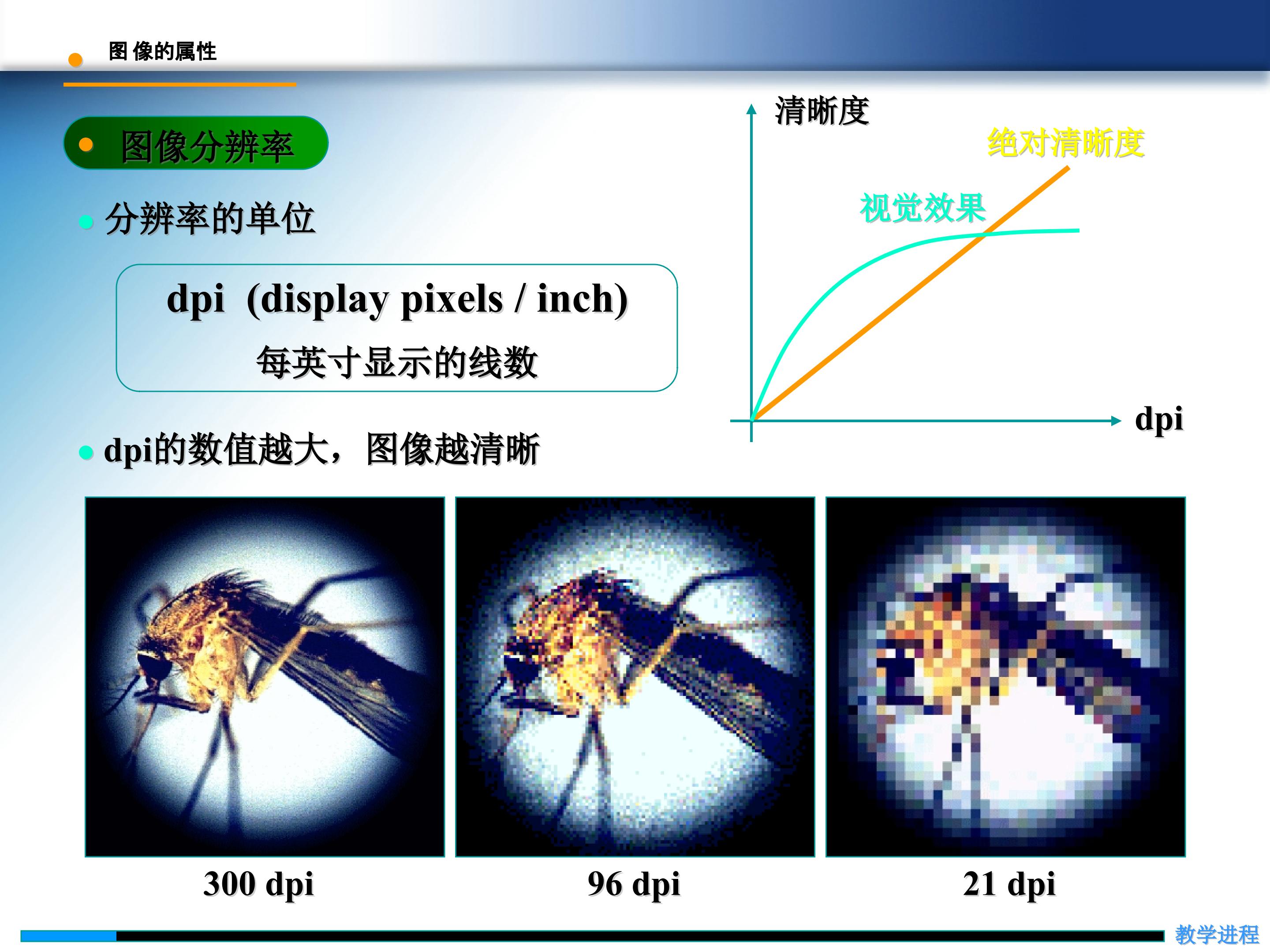 图 像的属性

图像分辨率

分辨率的单位

dpi (display pixels / inch)

每英寸显示的线数

dpi的数值越大，图像越清晰

清晰度

绝对清晰度

视觉效果

dpi

300 dpi

96 dpi

21 dpi

教学进程